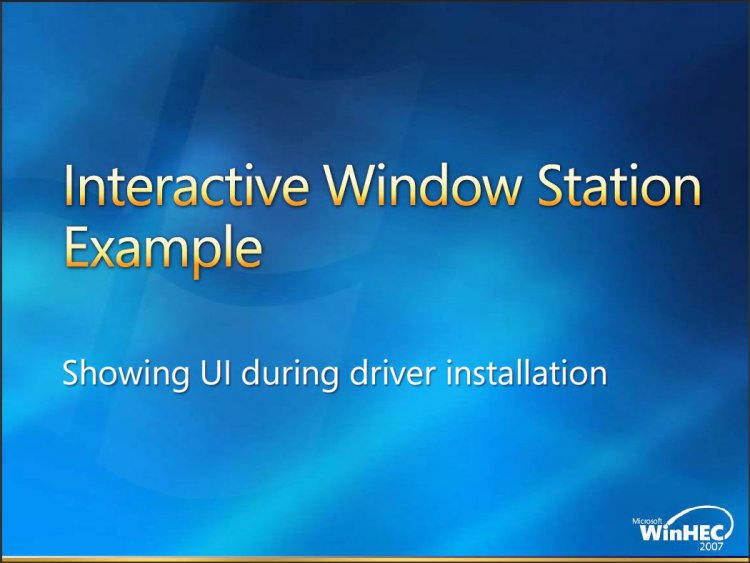 Interactive Window Station Example

Showing UI during driver installation

Microsoft WinHEC 2007